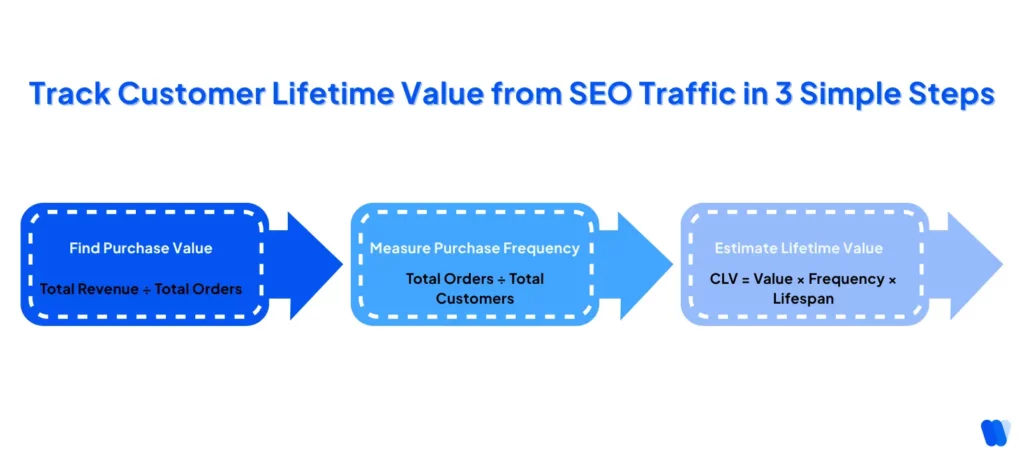 Track Customer Lifetime Value from SEO Traffic in 3 Simple Steps

Find Purchase Value

Total Revenue ÷ Total Orders

Measure Purchase Frequency

Total Orders ÷ Total Customers

Estimate Lifetime Value

CLV = Value × Frequency × Lifespan